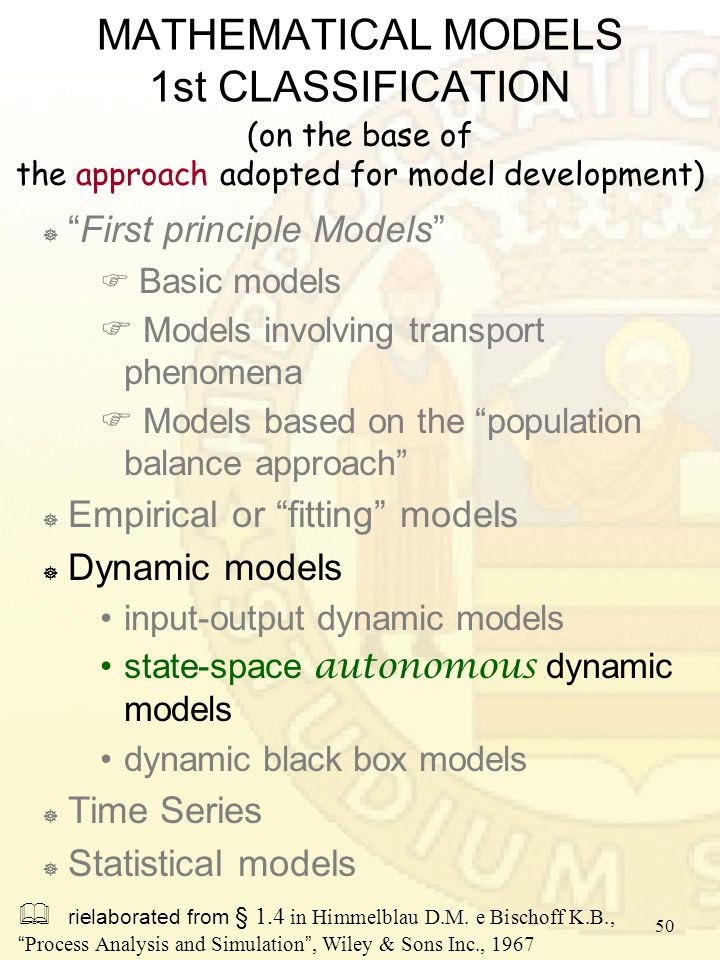 MATHEMATICAL MODELS
1st CLASSIFICATION
(on the base of
the approach adopted for model development)

“First principle Models”

Basic models

Models involving transport phenomena

Models based on the “population balance approach”

Empirical or “fitting” models

Dynamic models

• input-output dynamic models

• state-space autonomous dynamic models

• dynamic black box models

Time Series

Statistical models

rielaborated from § 1.4 in Himmelblau D.M. e Bischoff K.B., “Process Analysis and Simulation”, Wiley & Sons Inc., 1967

50